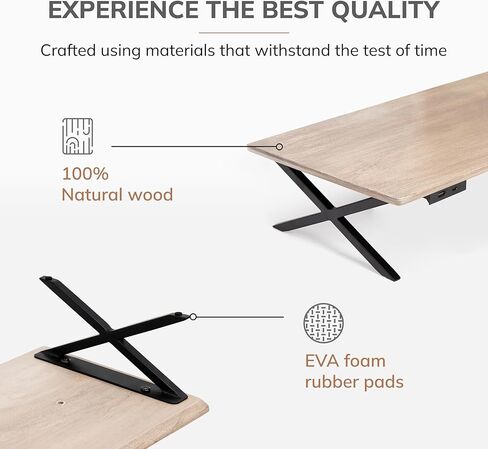 EXPERIENCE THE BEST QUALITY

Crafted using materials that withstand the test of time

100%
Natural wood

EVA foam
rubber pads